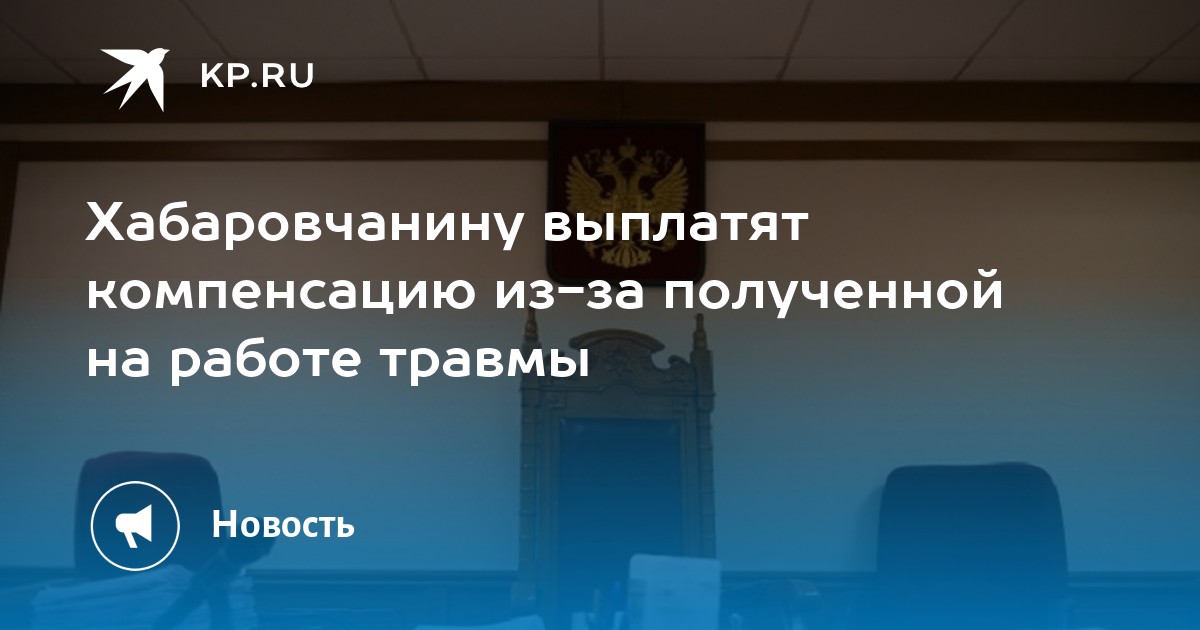 KP.RU

Хабаровчанину выплатят компенсацию из-за полученной на работе травмы

Новость